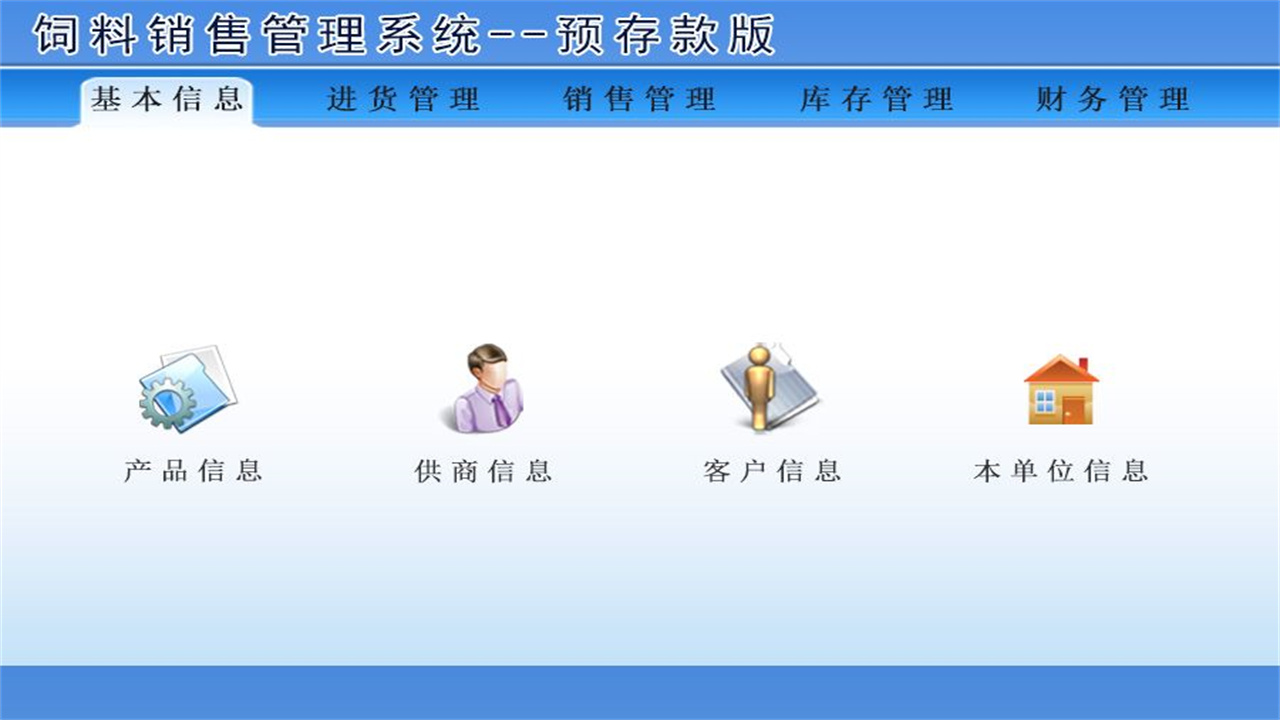 饲料销售管理系统--预存款版

基本信息 进货管理 销售管理 库存管理 财务管理

产品信息 供商信息 客户信息 本单位信息